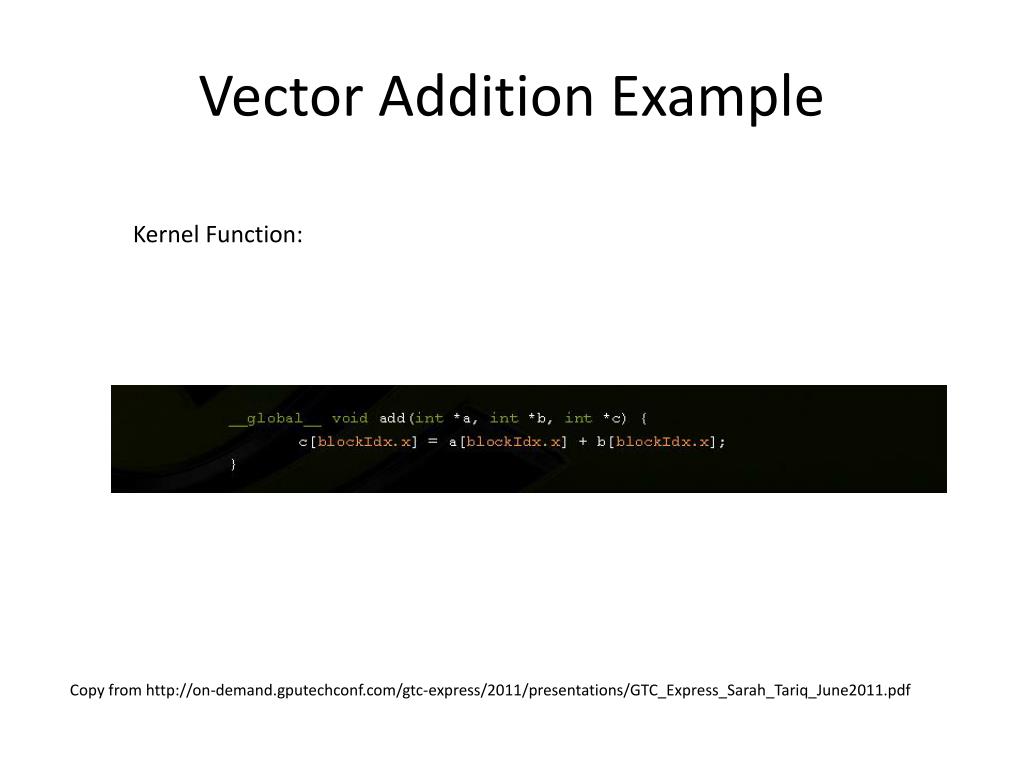 Vector Addition Example

Kernel Function:

__global__ void add(int *a, int *b, int *c) {
c[blockIdx.x] = a[blockIdx.x] + b[blockIdx.x];
}

Copy from http://on-demand.gputechconf.com/gtc-express/2011/presentations/GTC_Express_Sarah_Tariq_June2011.pdf